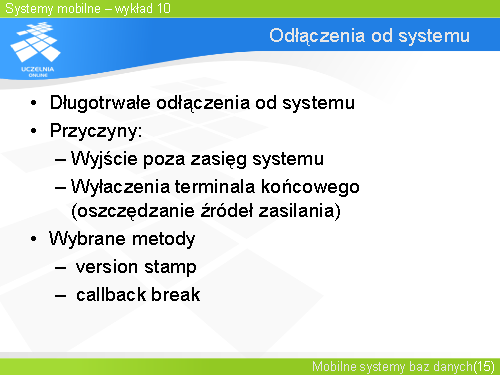 Systemy mobilne – wykład 10

UCZELNIA ONLINE

Odłączenia od systemu

• Długotrwałe odłączenia od systemu
• Przyczyny:
– Wyjście poza zasięg systemu
– Wyłaczenia terminala końcowego (oszczędzanie źródeł zasilania)
• Wybrane metody
– version stamp
– callback break

Mobilne systemy baz danych(15)